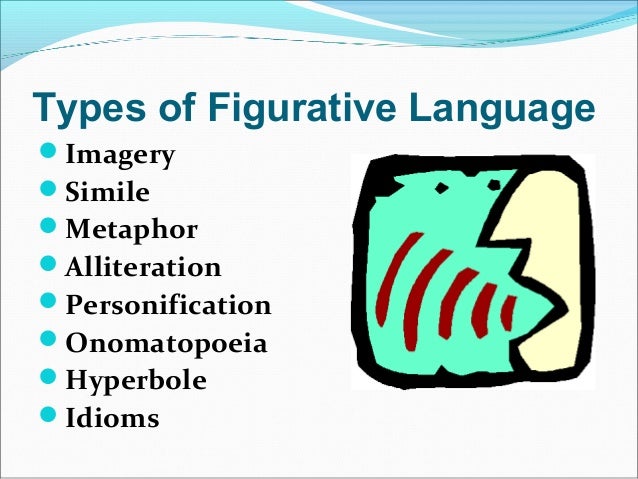 Types of Figurative Language

- Imagery
- Simile
- Metaphor
- Alliteration
- Personification
- Onomatopoeia
- Hyperbole
- Idioms